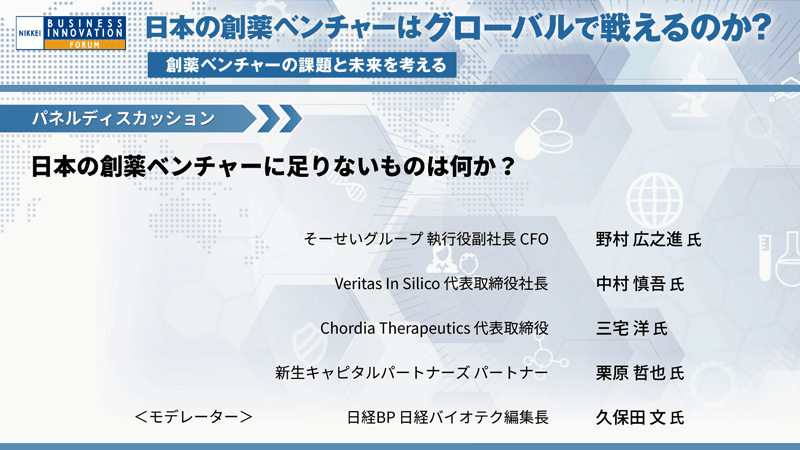 NIKKEI BUSINESS INNOVATION FORUM

日本の創薬ベンチャーはグローバルで戦えるのか?

創薬ベンチャーの課題と未来を考える

パネルディスカッション

日本の創薬ベンチャーに足りないものは何か？

そーせいグループ 執行役副社長 CFO　野村 広之進 氏

Veritas In Silico 代表取締役社長　中村 慎吾 氏

Chordia Therapeutics 代表取締役　三宅 洋 氏

新生キャピタルパートナーズ パートナー　栗原 哲也 氏

＜モデレーター＞　日経BP 日経バイオテク編集長　久保田 文 氏